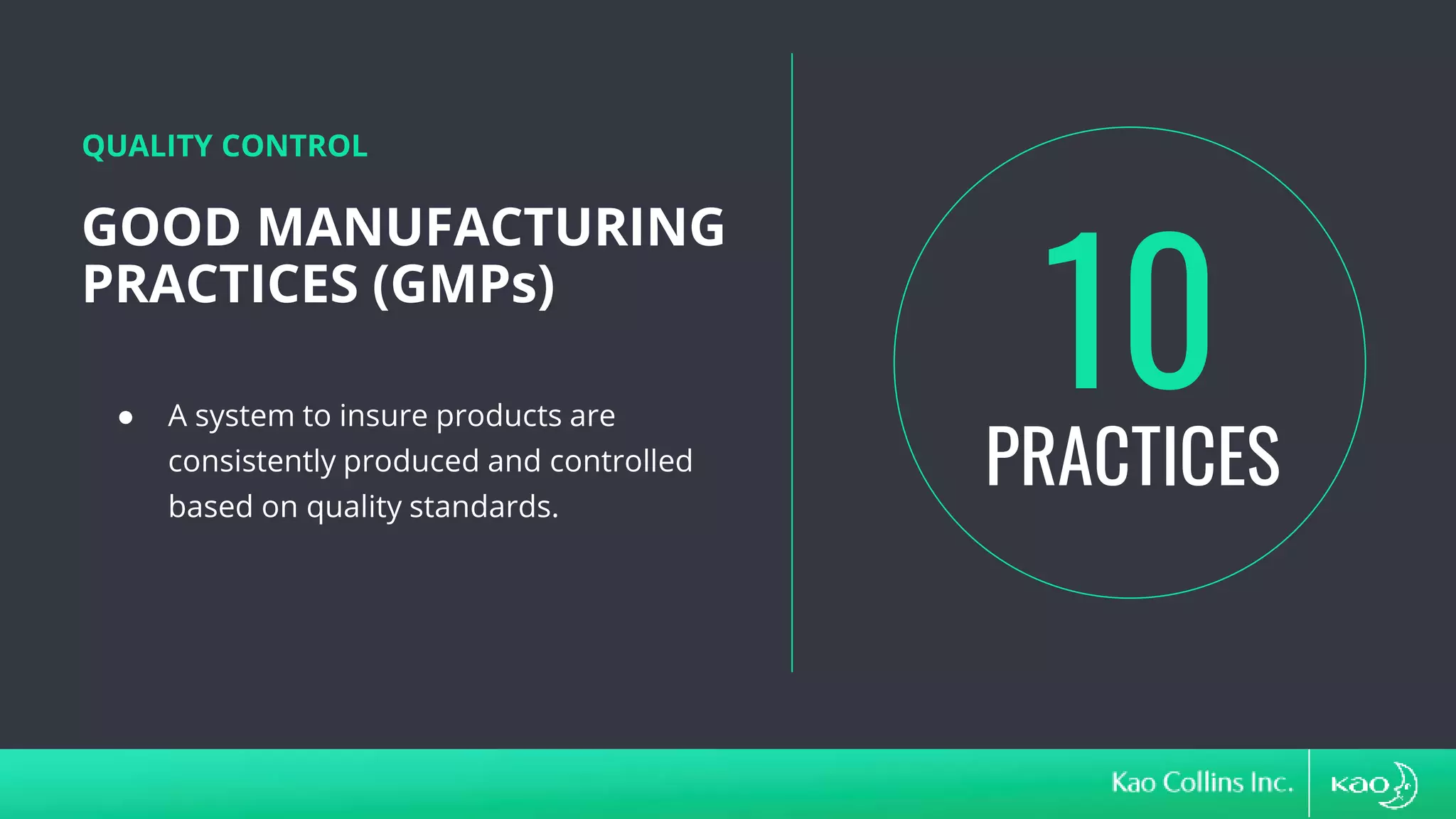 QUALITY CONTROL

GOOD MANUFACTURING PRACTICES (GMPs)

● A system to insure products are consistently produced and controlled based on quality standards.

10 PRACTICES

Kao Collins Inc.

Kao